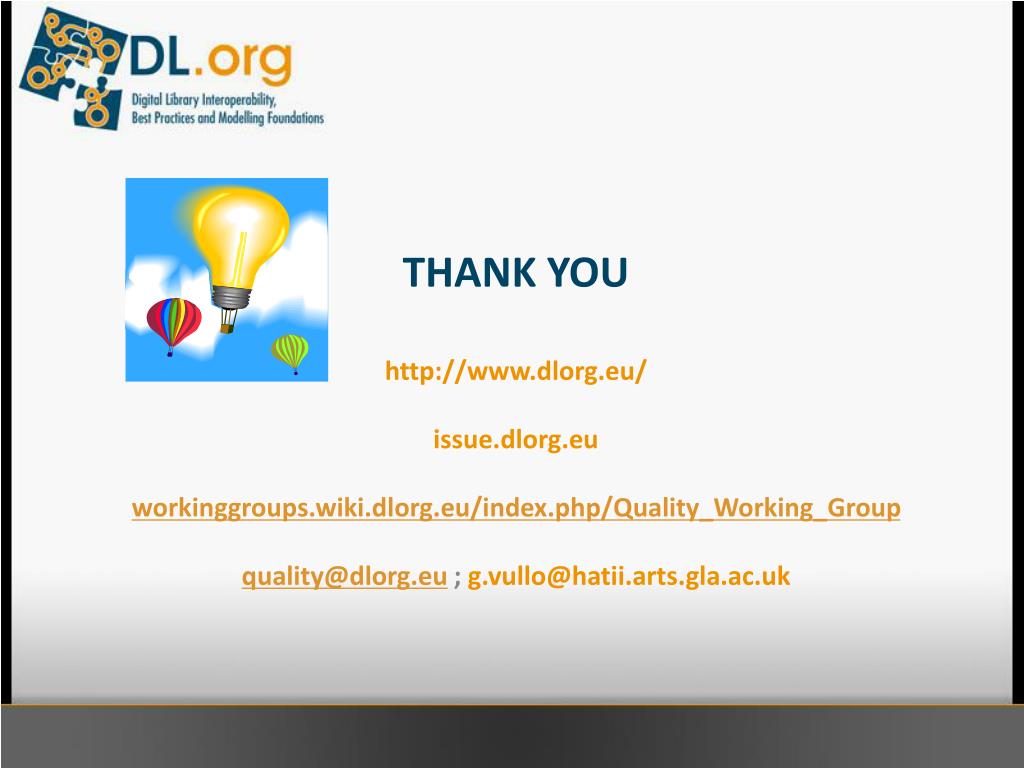 DL.org
Digital Library Interoperability, Best Practices and Modelling Foundations

THANK YOU

http://www.dlorg.eu/

issue.dlorg.eu

workinggroups.wiki.dlorg.eu/index.php/Quality_Working_Group

quality@dlorg.eu ; g.vullo@hatii.arts.gla.ac.uk